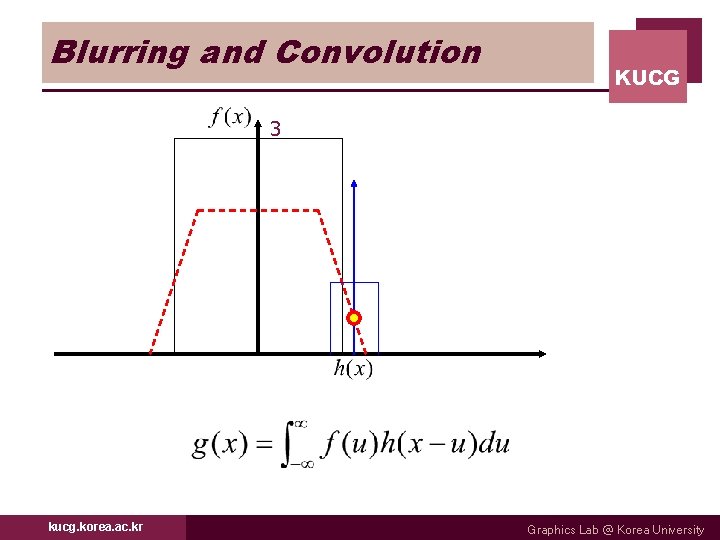 Blurring and Convolution

KUCG

$f(x)$ 3

$h(x)$

$g(x) = \int_{-\infty}^{\infty} f(u)h(x-u)du$

kucg.korea.ac.kr

Graphics Lab @ Korea University